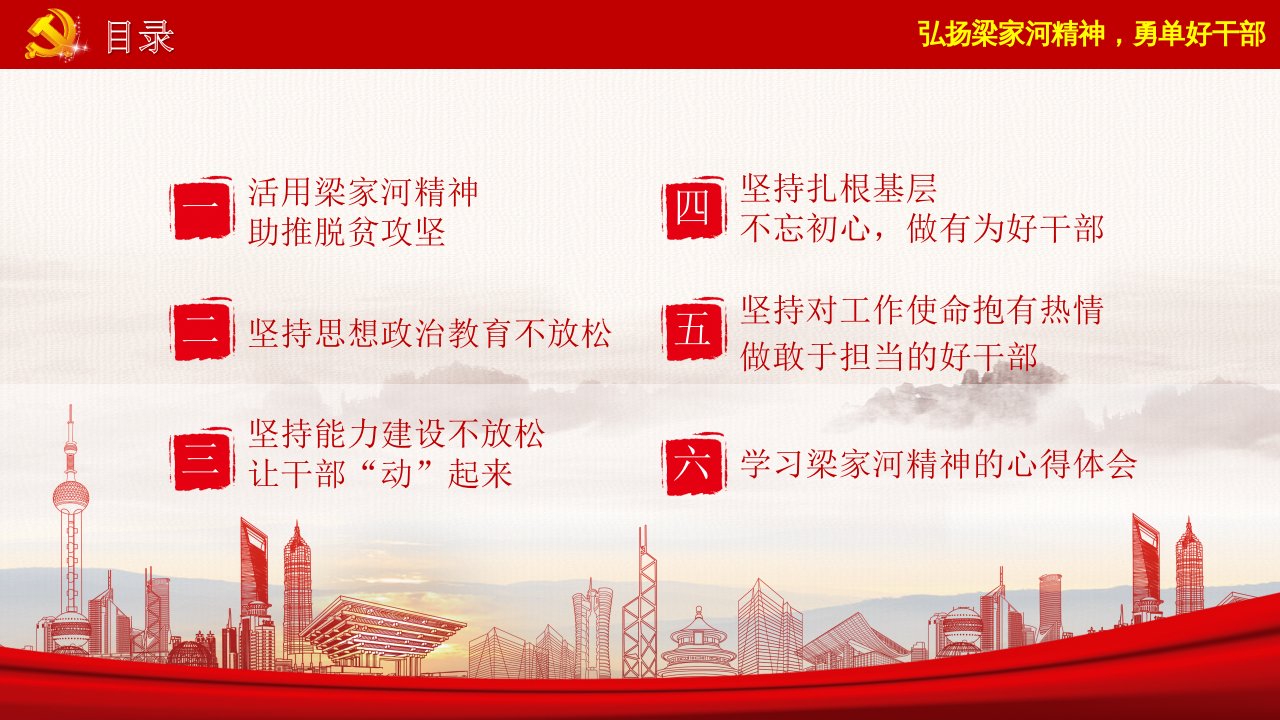 目录

弘扬梁家河精神，勇单好干部

一 活用梁家河精神
助推脱贫攻坚

二 坚持思想政治教育不放松

三 坚持能力建设不放松
让干部“动”起来

四 坚持扎根基层
不忘初心，做有为好干部

五 坚持对工作使命抱有热情
做敢于担当的好干部

六 学习梁家河精神的心得体会